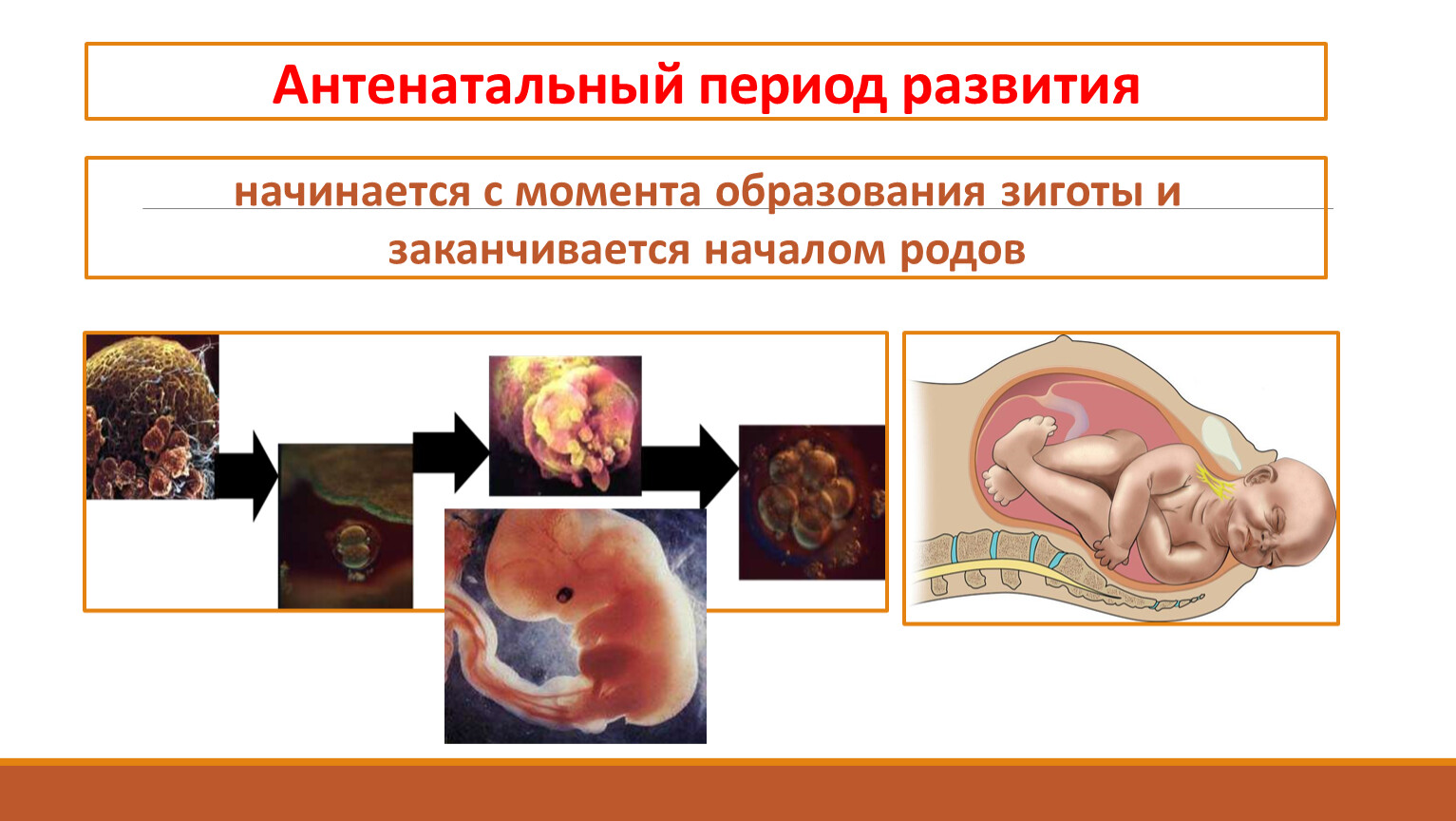 Антенатальный период развития

начинается с момента образования зиготы и заканчивается началом родов